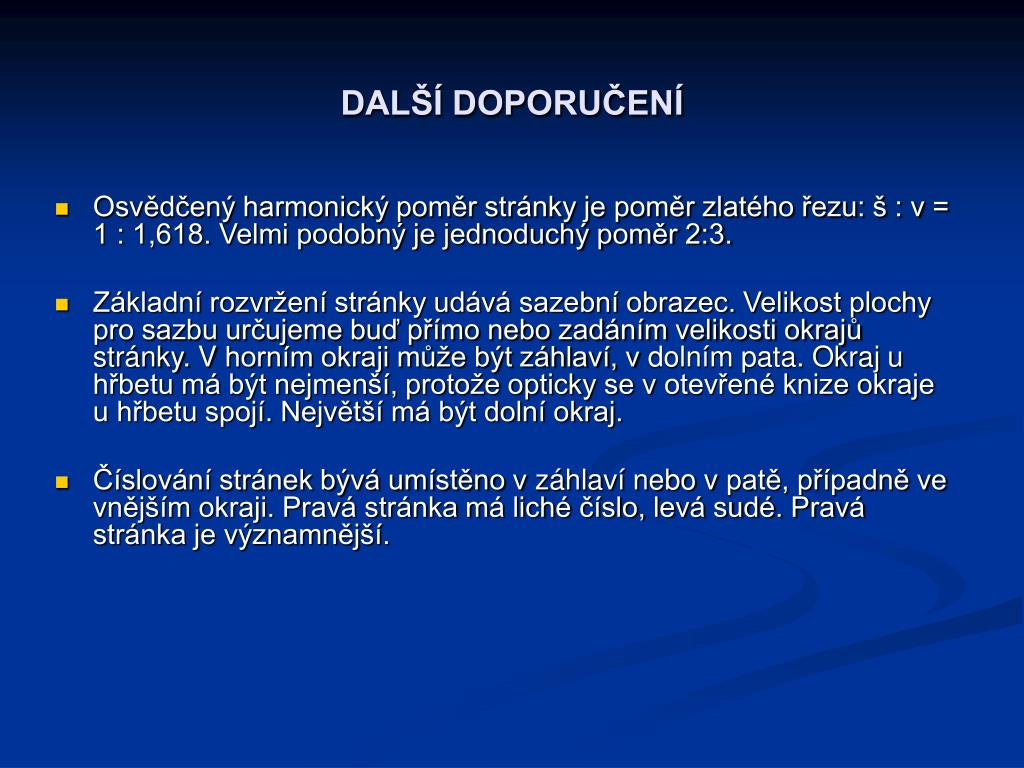 DALŠÍ DOPORUČENÍ

Osvědčený harmonický poměr stránky je poměr zlatého řezu: š : v = 1 : 1,618. Velmi podobný je jednoduchý poměr 2:3.

Základní rozvržení stránky udává sazební obrazec. Velikost plochy pro sazbu určujeme buď přímo nebo zadáním velikosti okrajů stránky. V horním okraji může být záhlaví, v dolním pata. Okraj u hřbetu má být nejmenší, protože opticky se v otevřené knize okraje u hřbetu spojí. Největší má být dolní okraj.

Číslování stránek bývá umístěno v záhlaví nebo v patě, případně ve vnějším okraji. Pravá stránka má liché číslo, levá sudé. Pravá stránka je významnější.